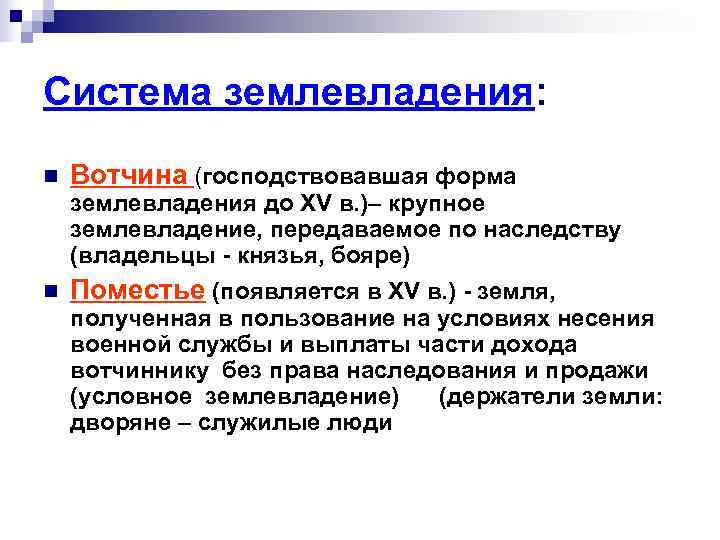 Система землевладения:

Вотчина (господствовавшая форма землевладения до XV в.)– крупное землевладение, передаваемое по наследству (владельцы - князья, бояре)

Поместье (появляется в XV в.) - земля, полученная в пользование на условиях несения военной службы и выплаты части дохода вотчиннику без права наследования и продажи (условное землевладение) (держатели земли: дворяне – служилые люди